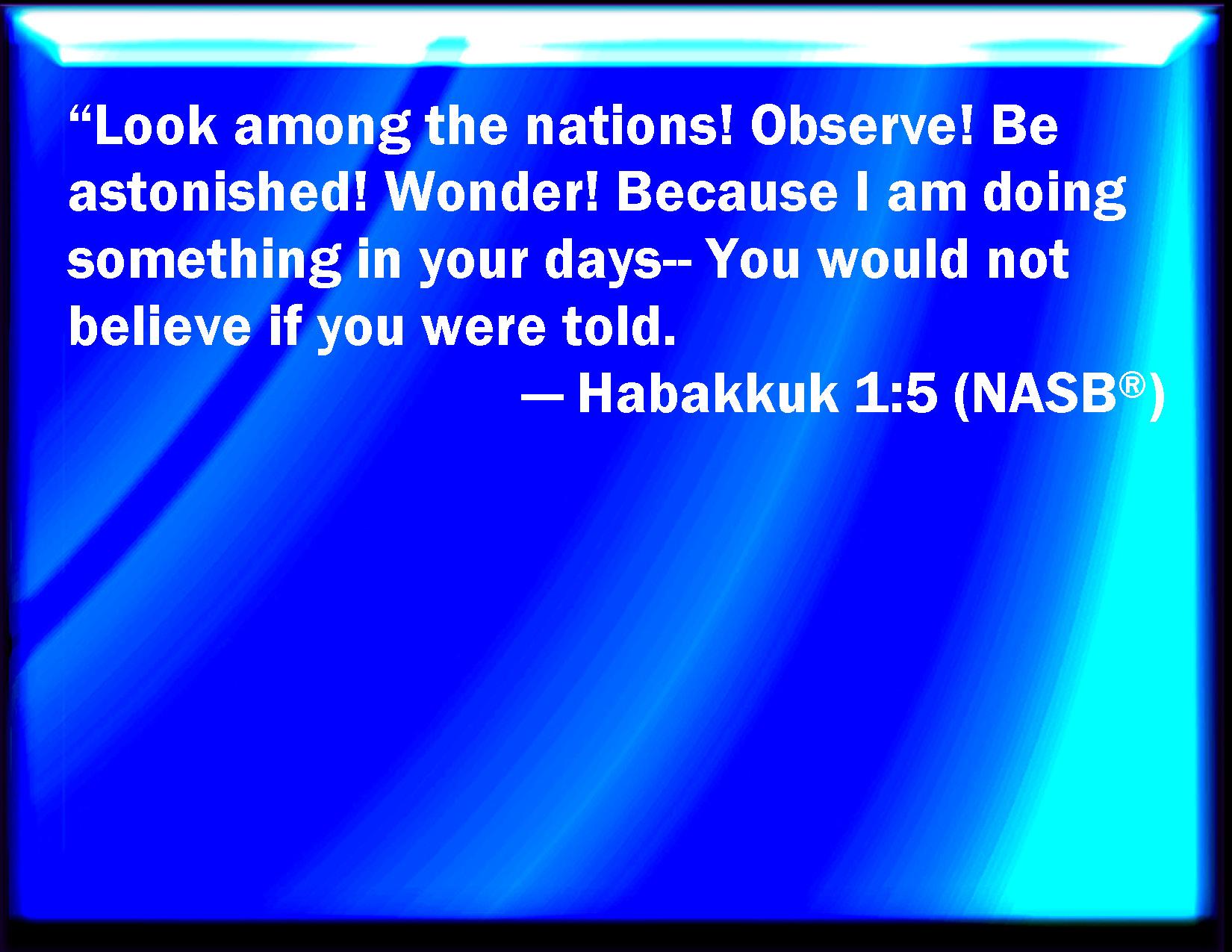 “Look among the nations! Observe! Be astonished! Wonder! Because I am doing something in your days-- You would not believe if you were told.

— Habakkuk 1:5 (NASB®)